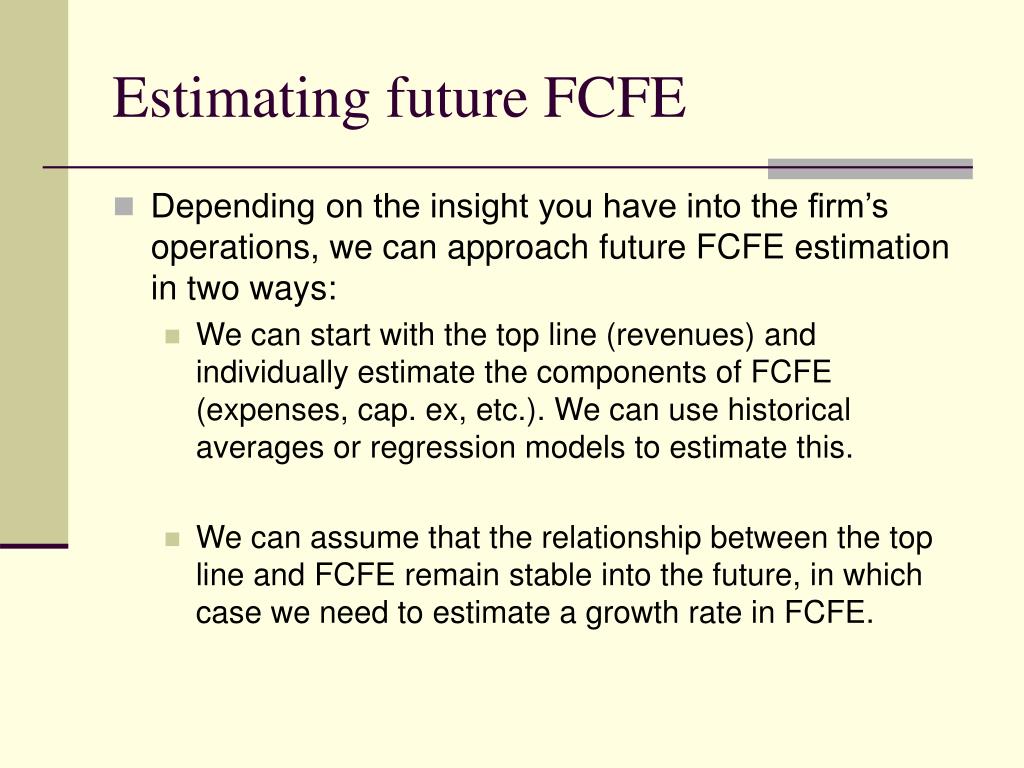 Estimating future FCFE

Depending on the insight you have into the firm’s operations, we can approach future FCFE estimation in two ways:

We can start with the top line (revenues) and individually estimate the components of FCFE (expenses, cap. ex, etc.). We can use historical averages or regression models to estimate this.

We can assume that the relationship between the top line and FCFE remain stable into the future, in which case we need to estimate a growth rate in FCFE.